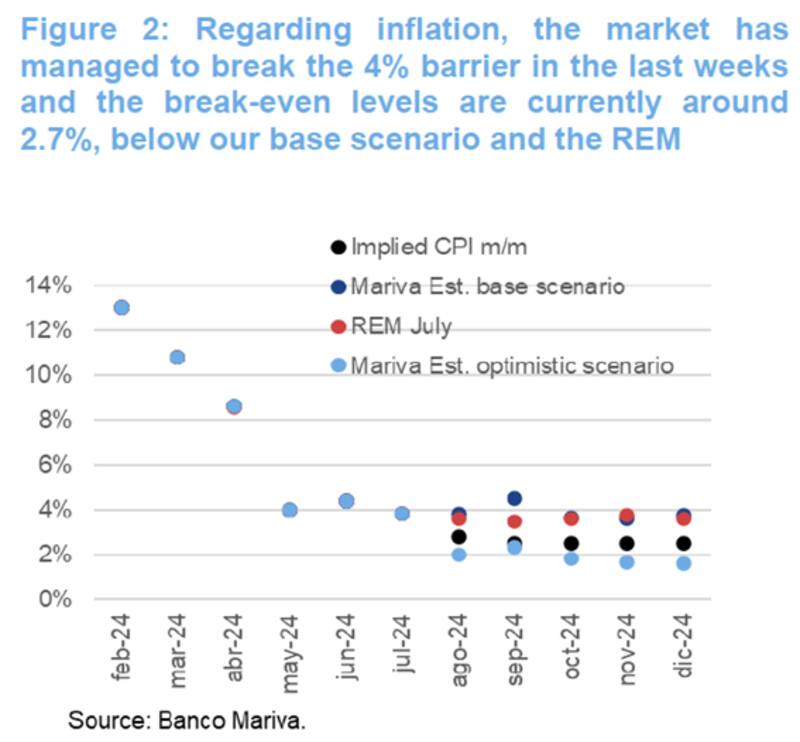 Figure 2: Regarding inflation, the market has managed to break the 4% barrier in the last weeks and the break-even levels are currently around 2.7%, below our base scenario and the REM

Implied CPI m/m
Mariva Est. base scenario
REM July
Mariva Est. optimistic scenario

14%
12%
10%
8%
6%
4%
2%
0%

feb-24
mar-24
abr-24
may-24
jun-24
jul-24
ago-24
sep-24
oct-24
nov-24
dic-24

Source: Banco Mariva.